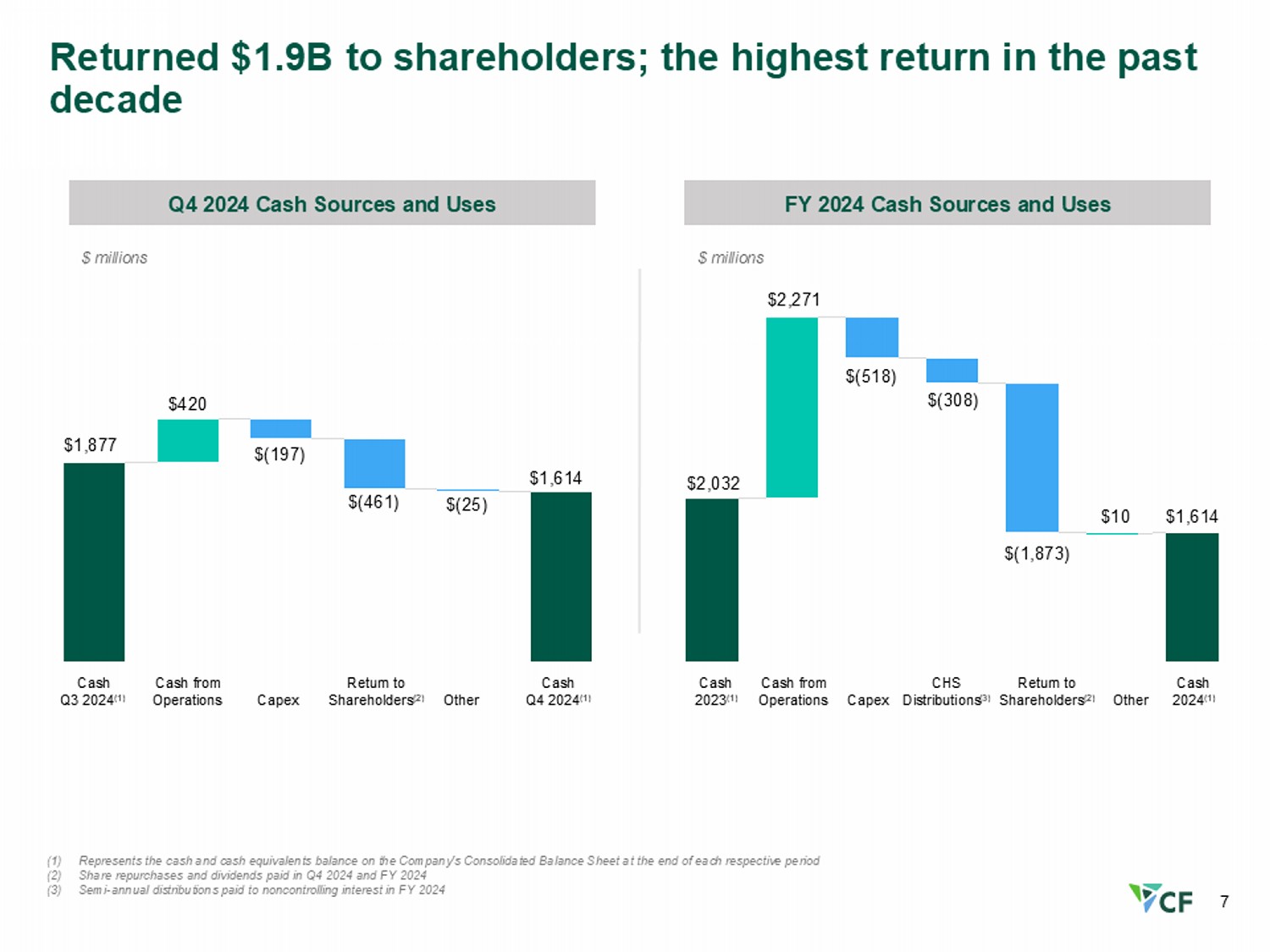 Returned $1.9B to shareholders; the highest return in the past decade

Q4 2024 Cash Sources and Uses

$ millions

$1,877
$420
$(197)
$(461)
$(25)
$1,614

Cash Q3 2024$^{(1)}$
Cash from Operations
Capex
Return to Shareholders$^{(2)}$
Other
Cash Q4 2024$^{(1)}$

FY 2024 Cash Sources and Uses

$ millions

$2,032
$2,271
$(518)
$(308)
$(1,873)
$10
$1,614

Cash 2023$^{(1)}$
Cash from Operations
Capex
CHS Distributions$^{(3)}$
Return to Shareholders$^{(2)}$
Other
Cash 2024$^{(1)}$

(1) Represents the cash and cash equivalents balance on the Company's Consolidated Balance Sheet at the end of each respective period
(2) Share repurchases and dividends paid in Q4 2024 and FY 2024
(3) Semi-annual distributions paid to noncontrolling interest in FY 2024

CF

7